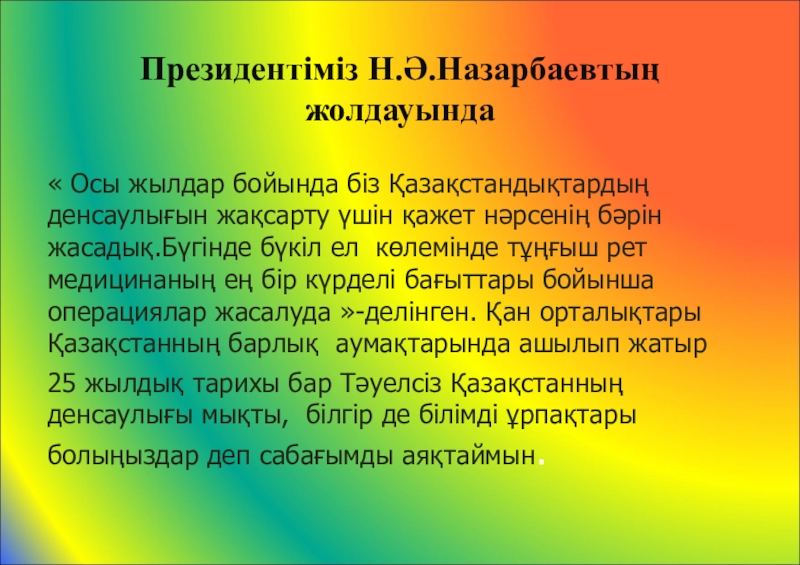 Президентіміз Н.Ә.Назарбаевтың жолдауында

« Осы жылдар бойында біз Қазақстандықтардың денсаулығын жақсарту үшін қажет нәрсенің бәрін жасадық.Бүгінде бүкіл ел көлемінде тұңғыш рет медицинаның ең бір күрделі бағыттары бойынша операциялар жасалуда »-делінген. Қан орталықтары Қазақстанның барлық аумақтарында ашылып жатыр

25 жылдық тарихы бар Тәуелсіз Қазақстанның денсаулығы мықты, білгір де білімді ұрпақтары болыңыздар деп сабағымды аяқтаймын.